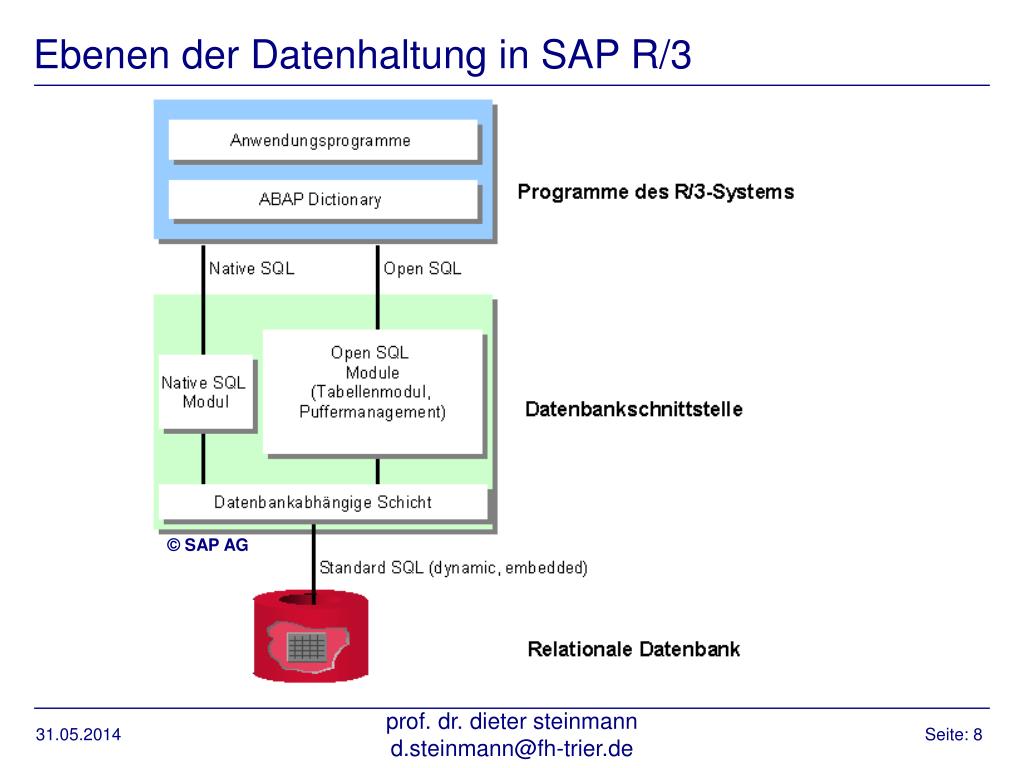 Ebenen der Datenhaltung in SAP R/3

Anwendungsprogramme

ABAP Dictionary

Programme des R/3-Systems

Native SQL

Open SQL

Native SQL Modul

Open SQL Module (Tabellenmodul, Puffermanagement)

Datenbankschnittstelle

Datenbankabhängige Schicht

© SAP AG

Standard SQL (dynamic, embedded)

Relationale Datenbank

31.05.2014

prof. dr. dieter steinmann
d.steinmann@fh-trier.de

Seite: 8